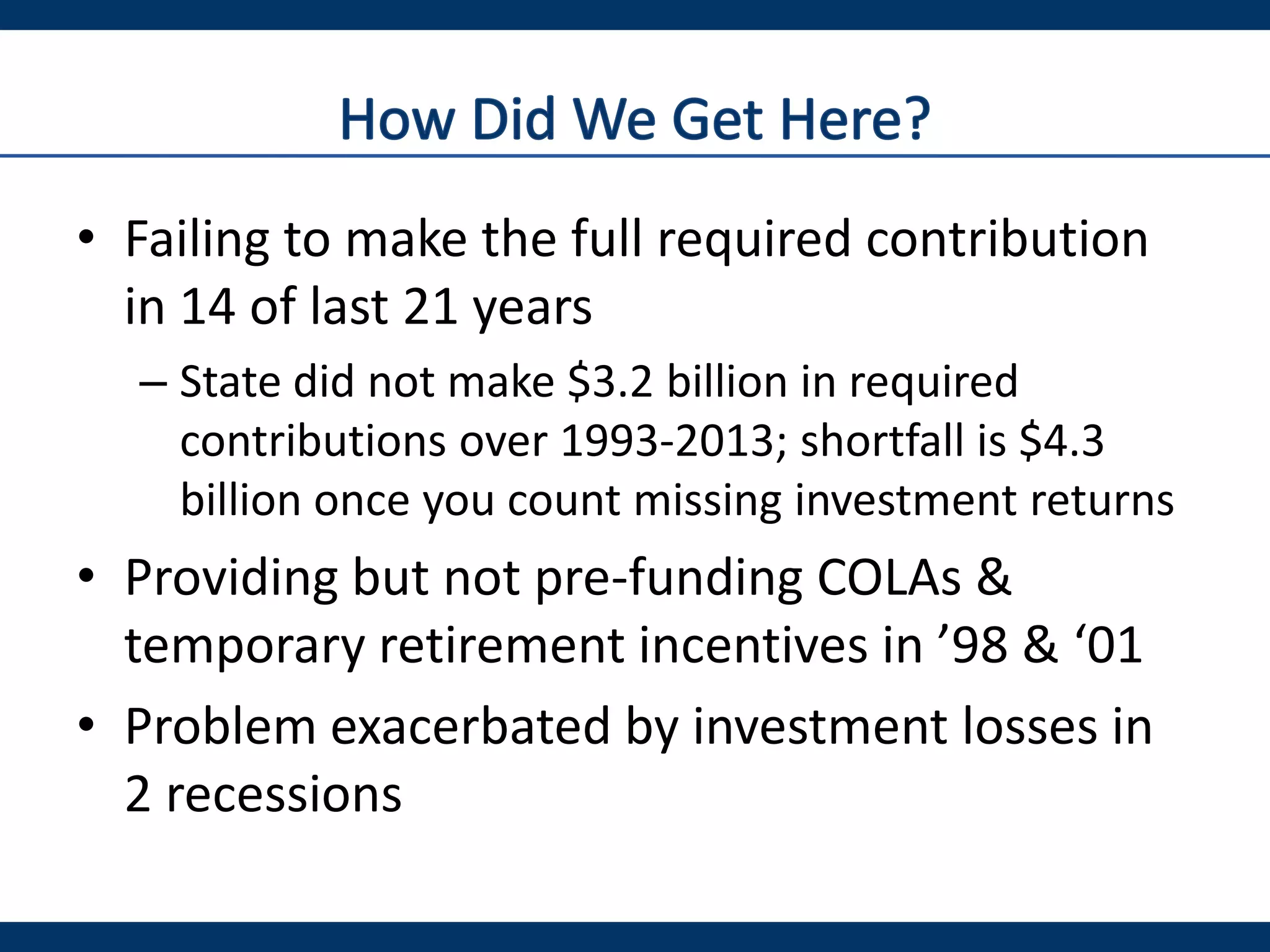 How Did We Get Here?

• Failing to make the full required contribution in 14 of last 21 years

– State did not make \$3.2 billion in required contributions over 1993-2013; shortfall is \$4.3 billion once you count missing investment returns

• Providing but not pre-funding COLAs & temporary retirement incentives in ’98 & ‘01

• Problem exacerbated by investment losses in 2 recessions